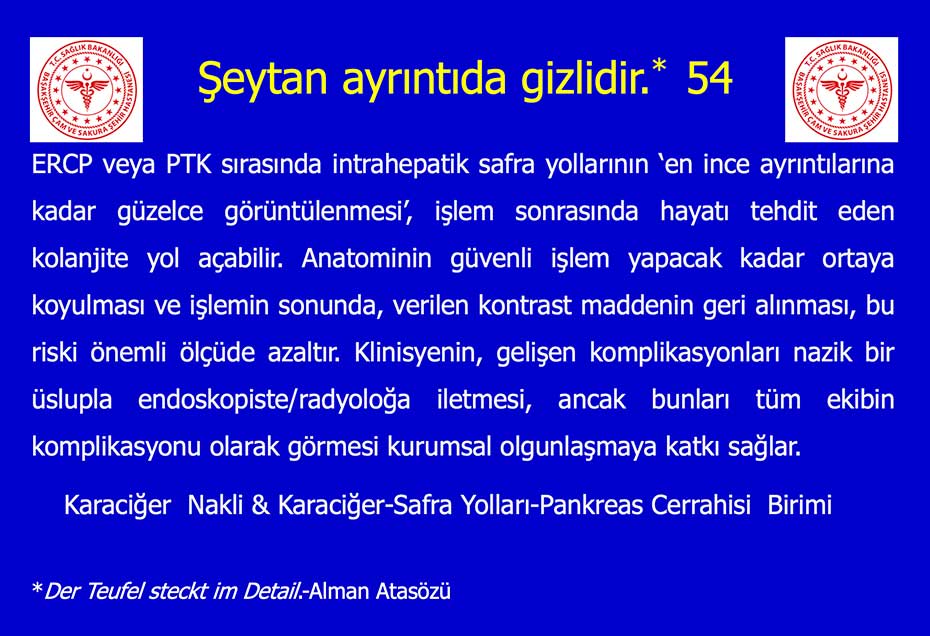 T.C. SAĞLIK BAKANLIĞI BAŞAKŞEHİR ÇAM VE SAKURA ŞEHİR HASTANESİ

Şeytan ayrıntıda gizlidir.* 54

T.C. SAĞLIK BAKANLIĞI BAŞAKŞEHİR ÇAM VE SAKURA ŞEHİR HASTANESİ

ERCP veya PTK sırasında intrahepatik safra yollarının ‘en ince ayrıntılarına kadar güzelce görüntülenmesi’, işlem sonrasında hayatı tehdit eden kolanjite yol açabilir. Anatominin güvenli işlem yapacak kadar ortaya koyulması ve işlemin sonunda, verilen kontrast maddenin geri alınması, bu riski önemli ölçüde azaltır. Klinisyenin, gelişen komplikasyonları nazik bir üslupla endoskopiste/radyoloğa iletmesi, ancak bunları tüm ekibin komplikasyonu olarak görmesi kurumsal olgunlaşmaya katkı sağlar.

Karaciğer Nakli & Karaciğer-Safra Yolları-Pankreas Cerrahisi Birimi

*Der Teufel steckt im Detail.-Alman Atasözü